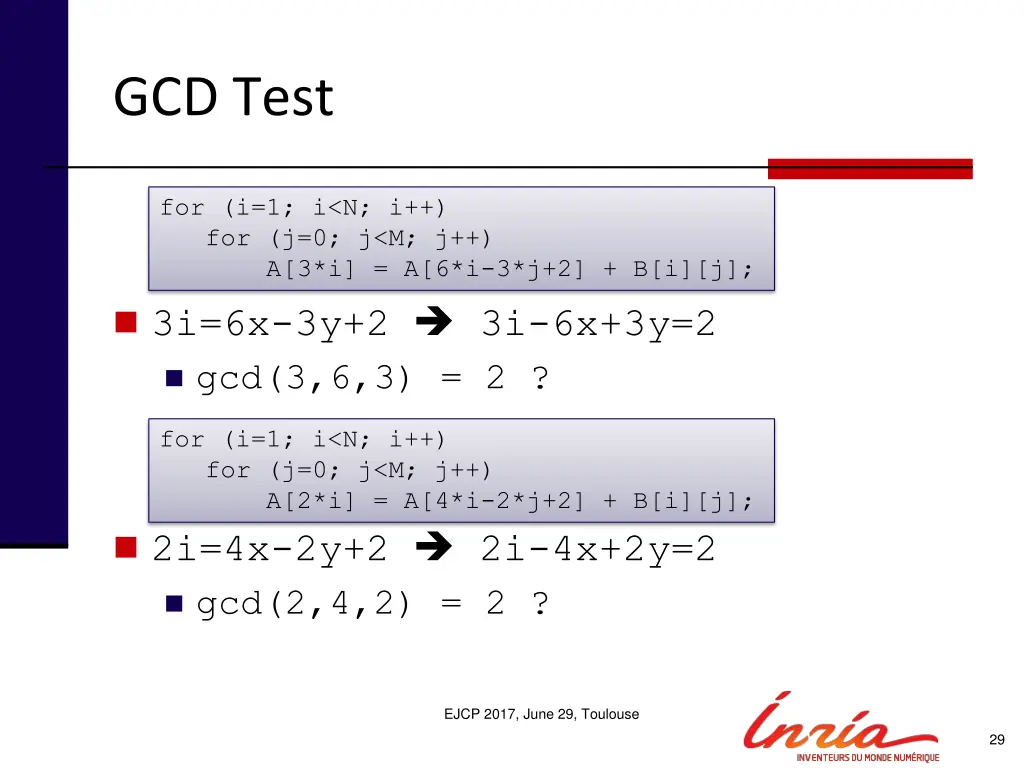 GCD Test

for (i=1; i<N; i++)
for (j=0; j<M; j++)
A[3*i] = A[6*i-3*j+2] + B[i][j];

3i=6x-3y+2 ➔ 3i-6x+3y=2

gcd(3,6,3) = 2 ?

for (i=1; i<N; i++)
for (j=0; j<M; j++)
A[2*i] = A[4*i-2*j+2] + B[i][j];

2i=4x-2y+2 ➔ 2i-4x+2y=2

gcd(2,4,2) = 2 ?

EJCP 2017, June 29, Toulouse

Inria
INVENTEURS DU MONDE NUMÉRIQUE

29